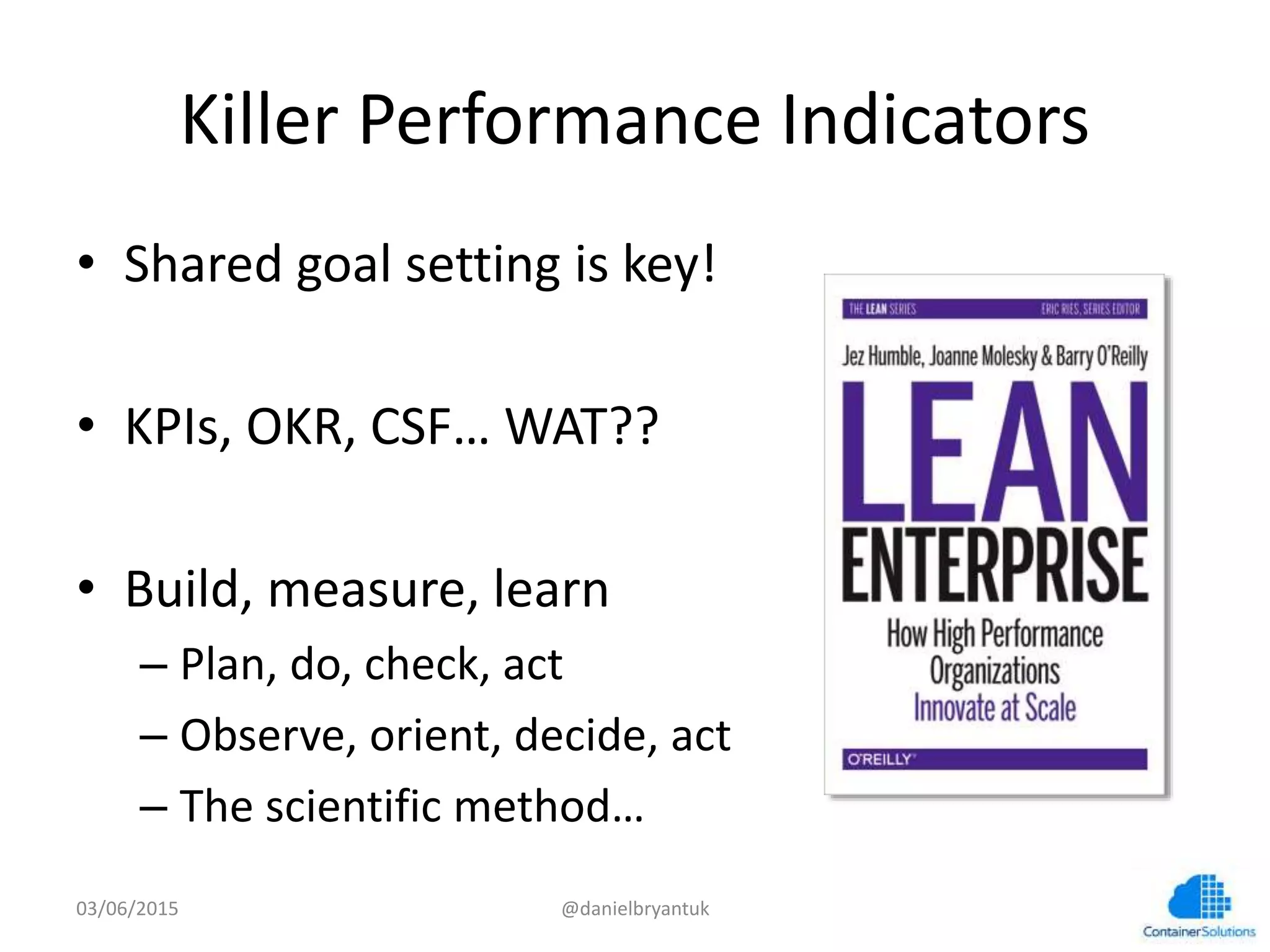 Killer Performance Indicators

• Shared goal setting is key!

• KPIs, OKR, CSF… WAT??

• Build, measure, learn
– Plan, do, check, act
– Observe, orient, decide, act
– The scientific method…

THE LEAN SERIES ERIC RIES, SERIES EDITOR

Jez Humble, Joanne Molesky & Barry O'Reilly

LEAN ENTERPRISE

How High Performance Organizations Innovate at Scale

O'REILLY

03/06/2015

@danielbryantuk

ContainerSolutions